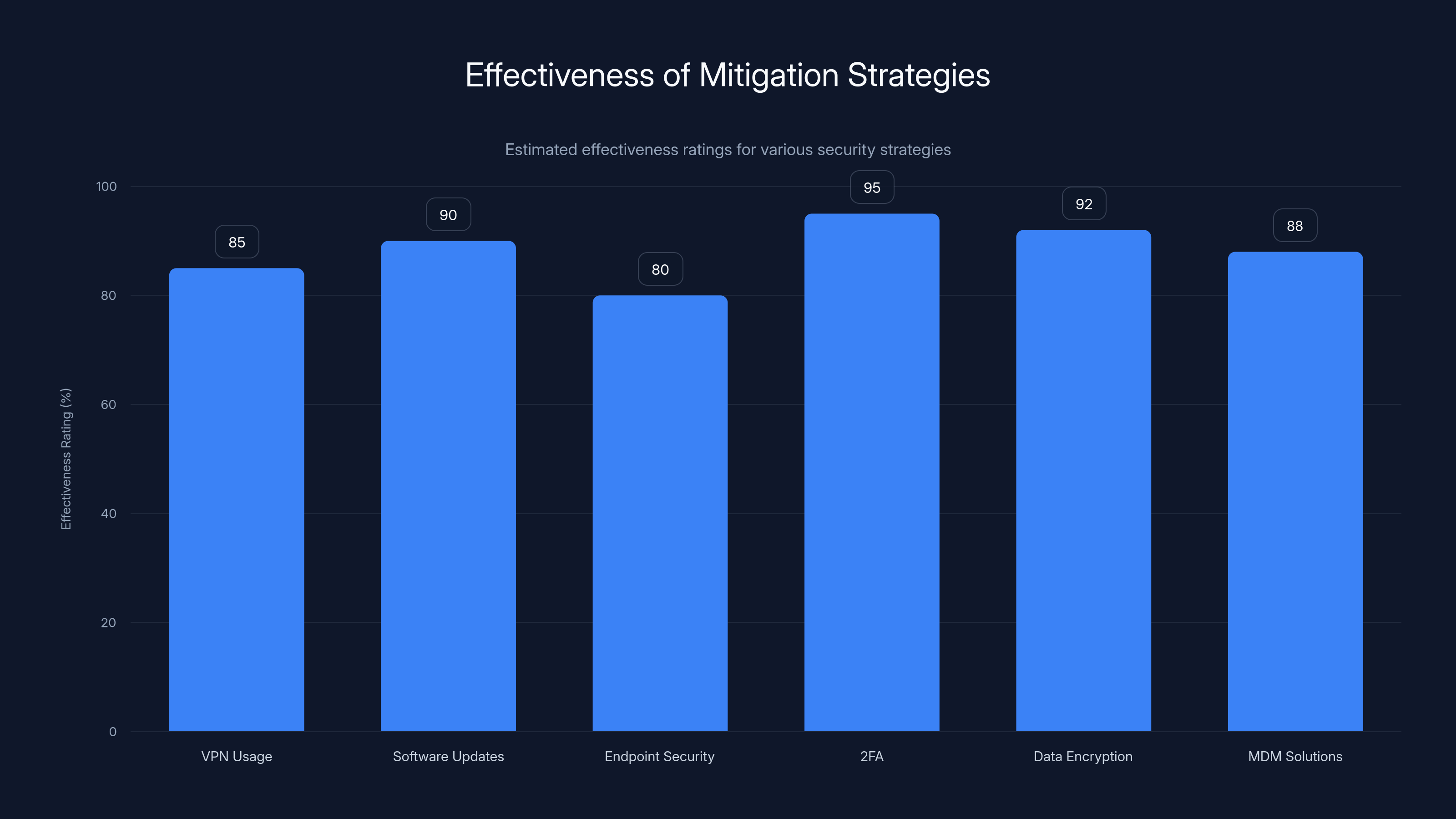 Effectiveness of Mitigation Strategies

Estimated effectiveness ratings for various security strategies

Effectiveness Rating (%)

100
80
60
40
20
0

85
90
80
95
92
88

VPN Usage
Software Updates
Endpoint Security
2FA
Data Encryption
MDM Solutions